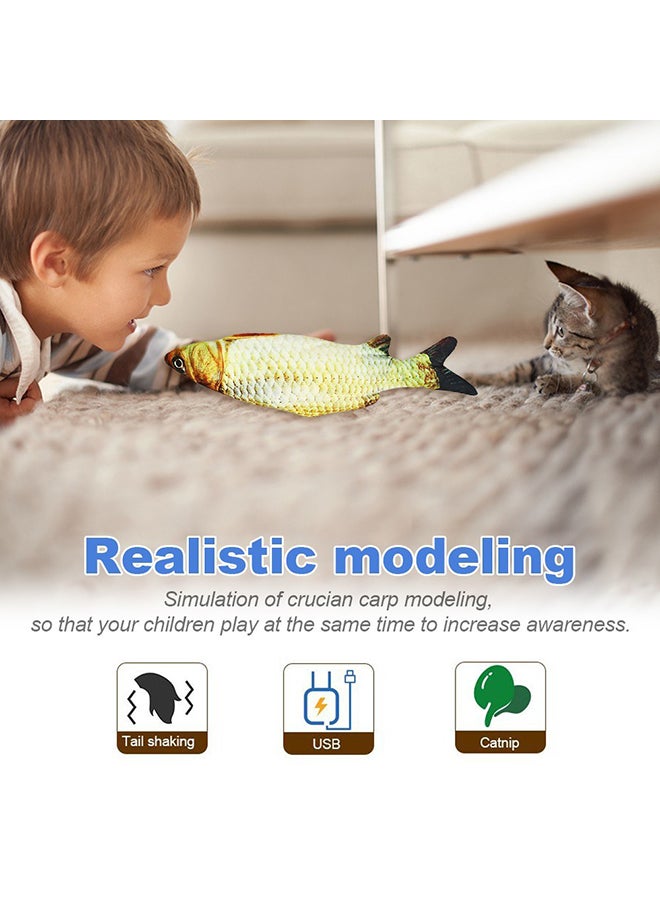 Realistic modeling

Simulation of crucian carp modeling, so that your children play at the same time to increase awareness.

Tail shaking

USB

Catnip